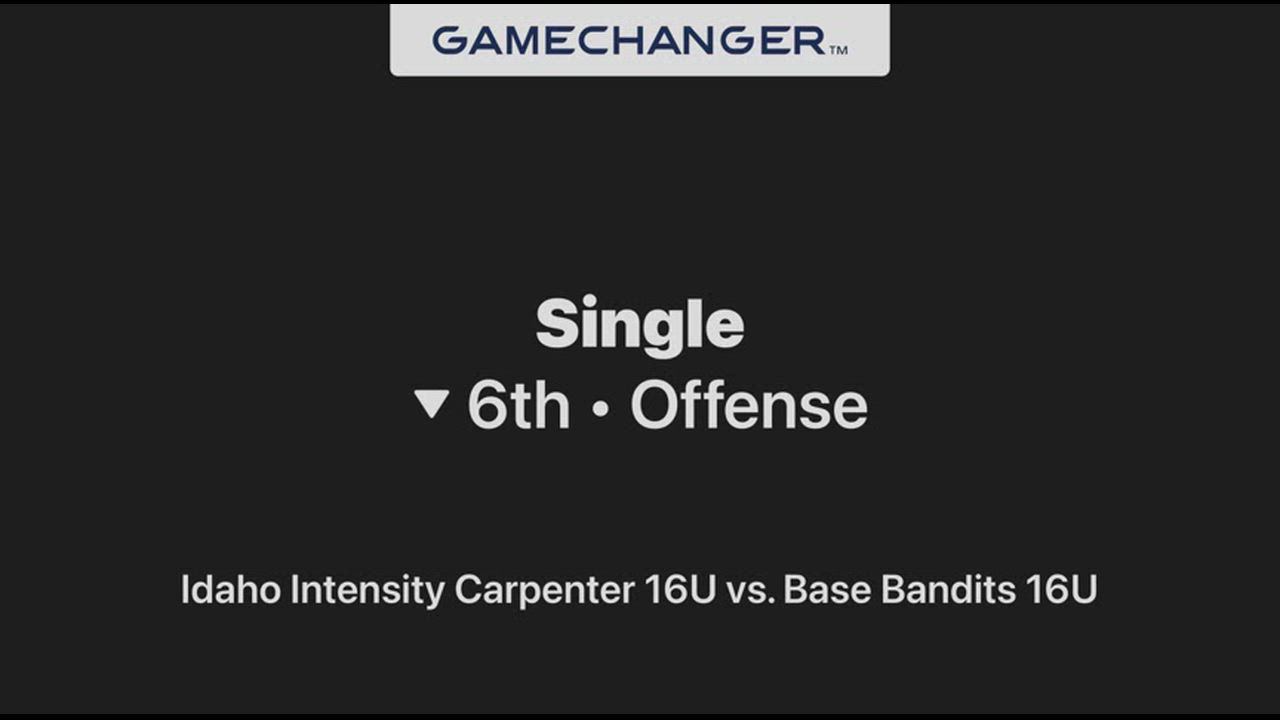 GAMECHANGER™

Single
▼ 6th • Offense

Idaho Intensity Carpenter 16U vs. Base Bandits 16U